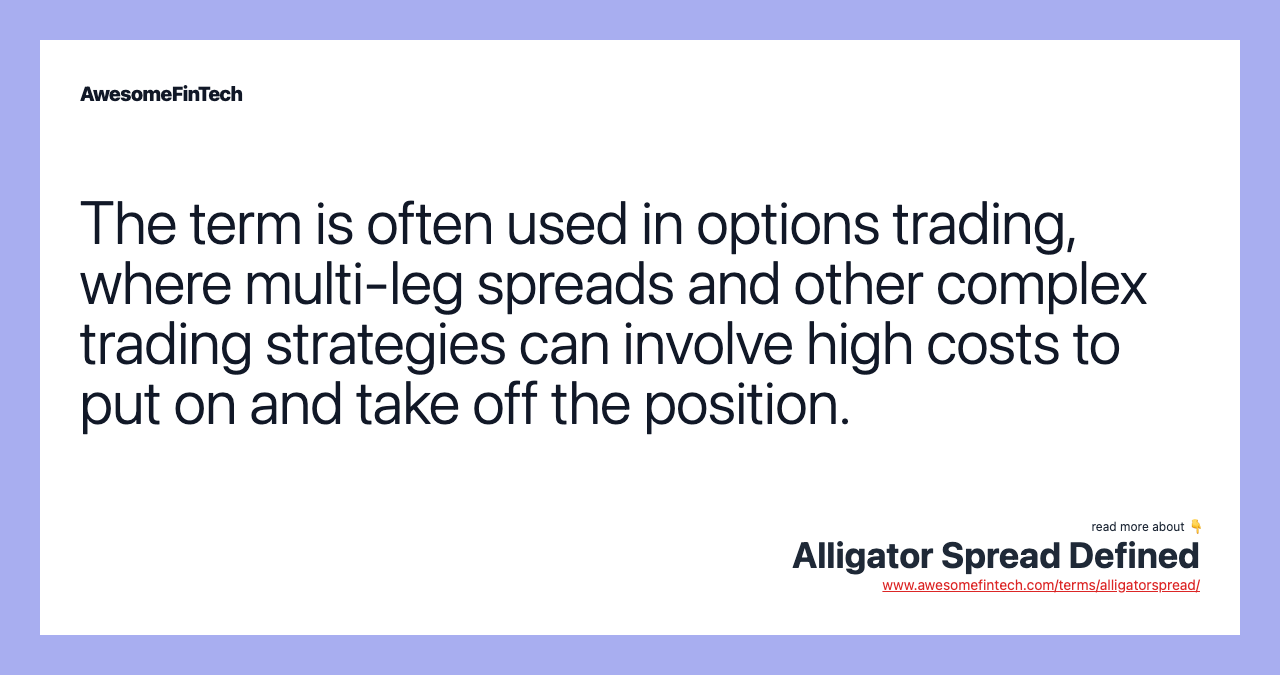 AwesomeFinTech

The term is often used in options trading, where multi-leg spreads and other complex trading strategies can involve high costs to put on and take off the position.

read more about 👇
Alligator Spread Defined
www.awesomefintech.com/terms/alligatorspread/